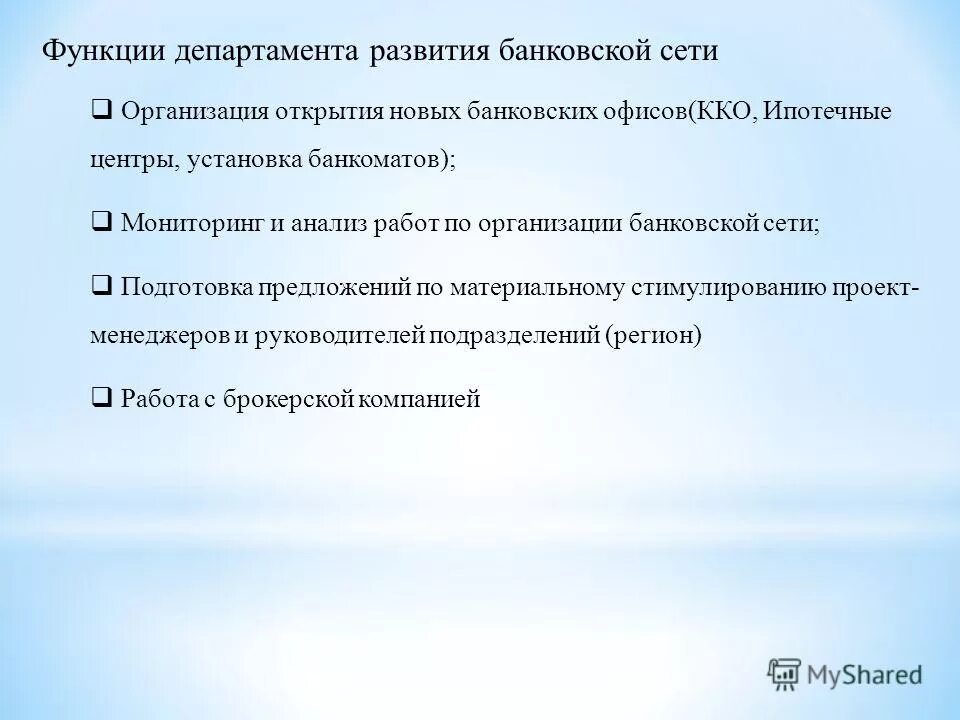 Функции департамента развития банковской сети

❑ Организация открытия новых банковских офисов(ККО, Ипотечные центры, установка банкоматов);

❑ Мониторинг и анализ работ по организации банковской сети;

❑ Подготовка предложений по материальному стимулированию проект-менеджеров и руководителей подразделений (регион)

❑ Работа с брокерской компанией

MyShared